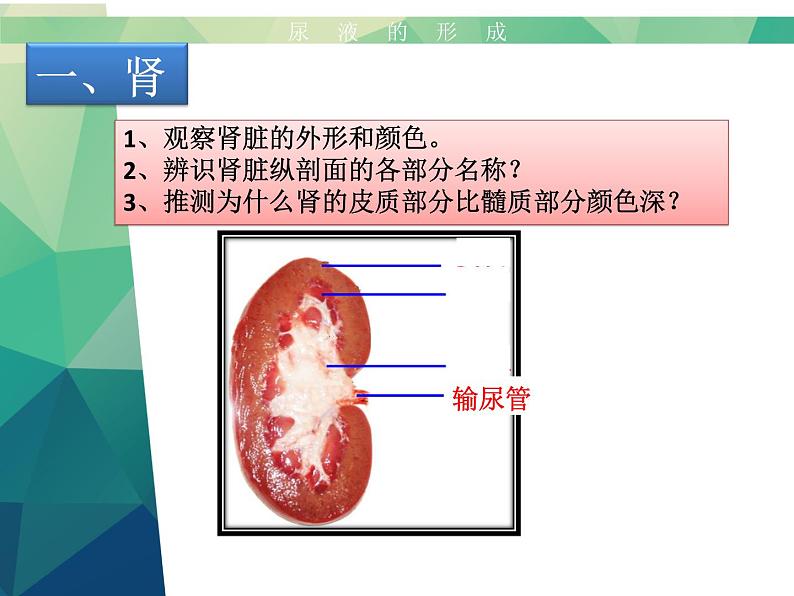 尿 液 的 形 成

一、肾

1、观察肾脏的外形和颜色。
2、辨识肾脏纵剖面的各部分名称？
3、推测为什么肾的皮质部分比髓质部分颜色深？

输尿管